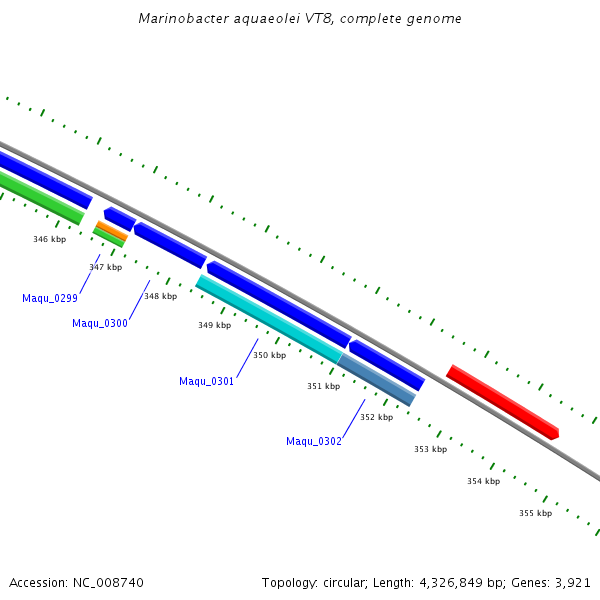 Marinobacter aquaeolei VT8, complete genome

346 kbp

347 kbp

Maqu_0299

348 kbp

Maqu_0300

349 kbp

350 kbp

Maqu_0301

351 kbp

352 kbp

Maqu_0302

353 kbp

354 kbp

355 kbp

Accession: NC_008740

Topology: circular; Length: 4,326,849 bp; Genes: 3,921